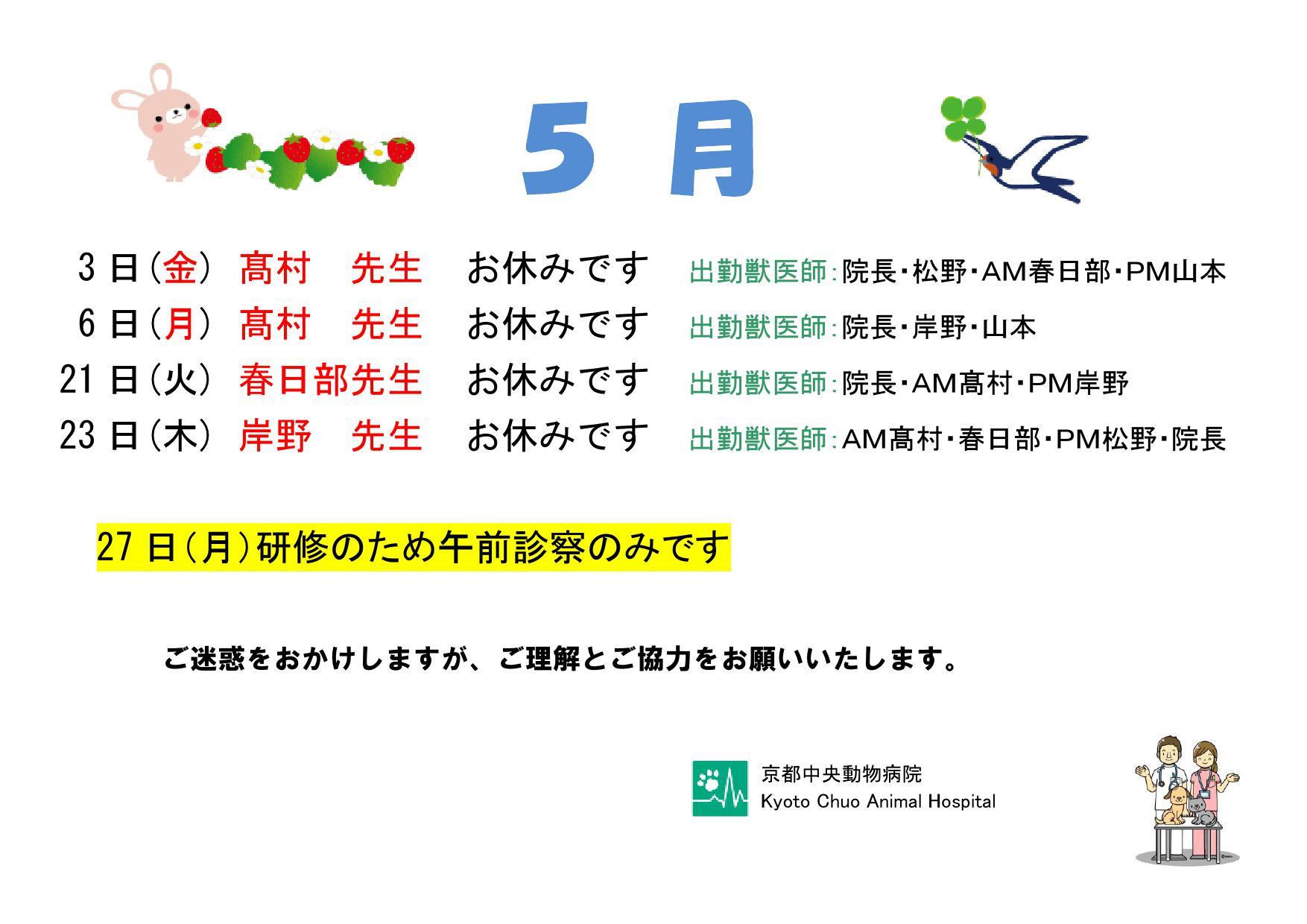 5 月

3 日(金) 髙村　先生　お休みです　出勤獣医師:院長・松野・AM春日部・PM山本
6 日(月) 髙村　先生　お休みです　出勤獣医師:院長・岸野・山本
21 日(火) 春日部先生　お休みです　出勤獣医師:院長・AM髙村・PM岸野
23 日(木) 岸野　先生　お休みです　出勤獣医師:AM髙村・春日部・PM松野・院長

27 日(月)研修のため午前診察のみです

ご迷惑をおかけしますが、ご理解とご協力をお願いいたします。

京都中央動物病院
Kyoto Chuo Animal Hospital